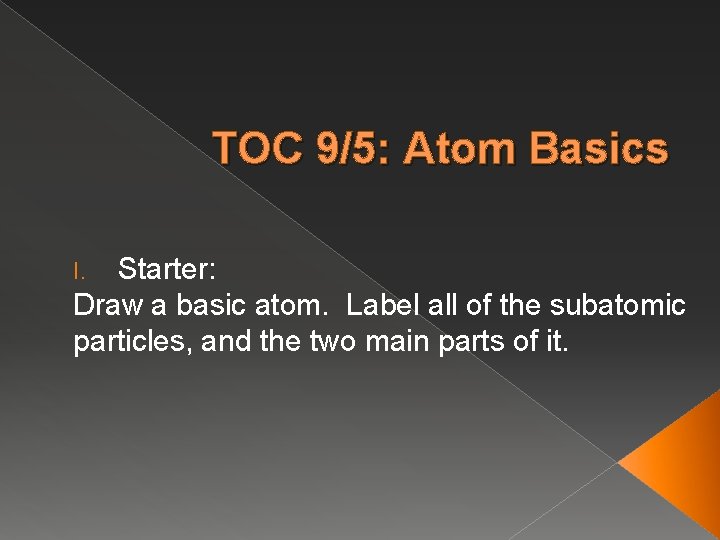 TOC 9/5: Atom Basics

I. Starter:
Draw a basic atom. Label all of the subatomic particles, and the two main parts of it.